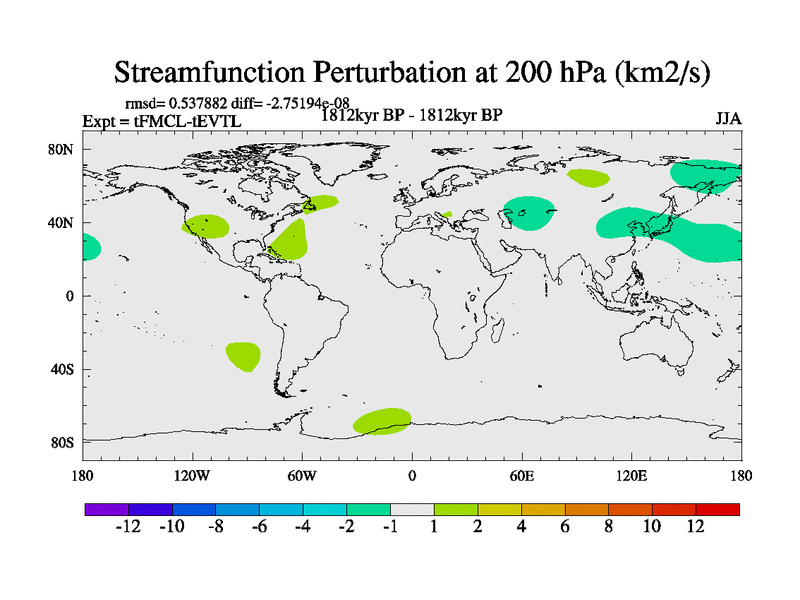 Streamfunction Perturbation at 200 hPa (km2/s)

rmsd= 0.537882 diff= -2.75194e-08

Expt = tFMCL-tEVTL

1812kyr BP - 1812kyr BP

JJA

80N

40N

0

40S

80S

180

120W

60W

0

60E

120E

180

-12 -10 -8 -6 -4 -2 -1 1 2 4 6 8 10 12